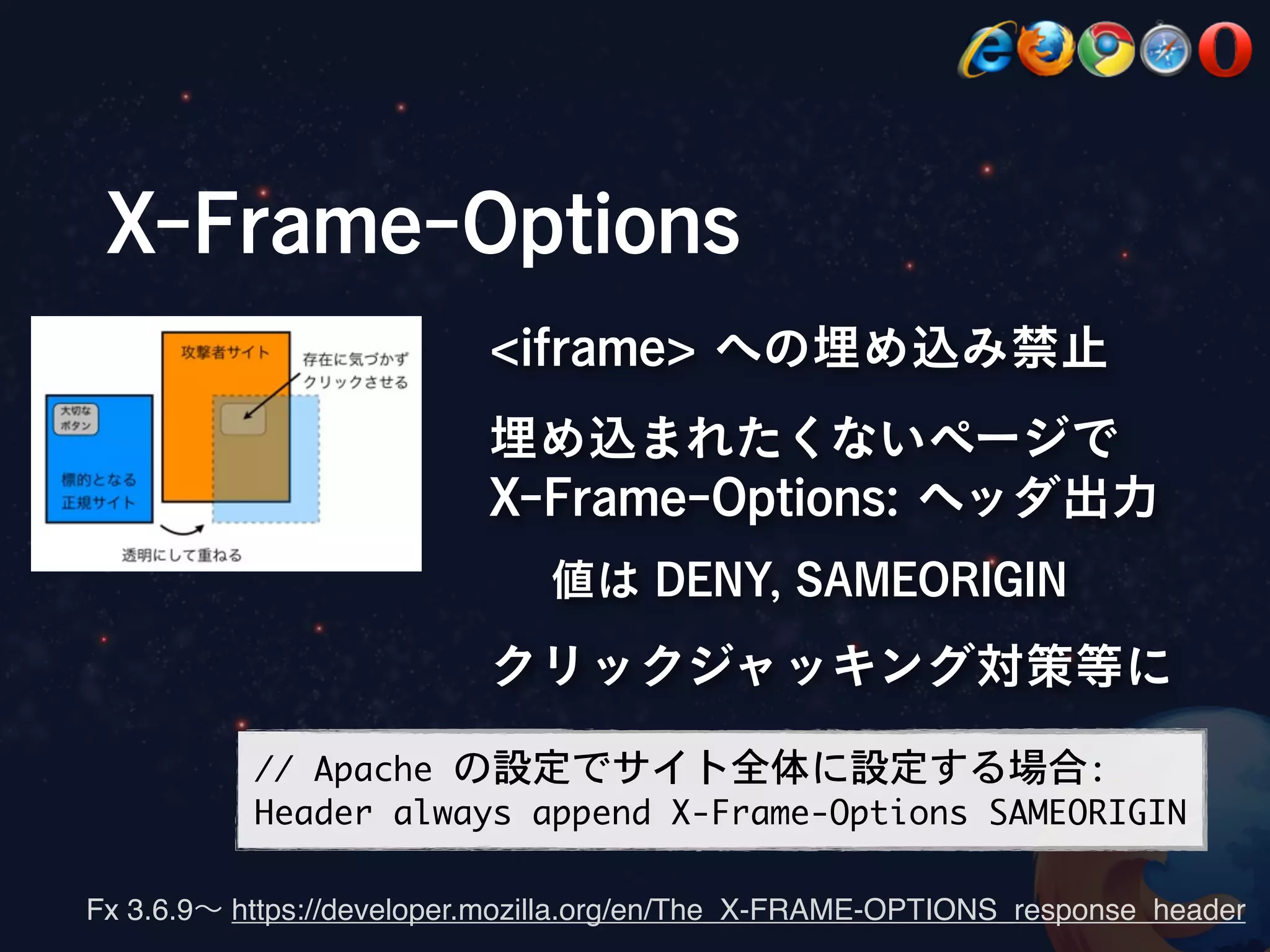 X-Frame-Options

攻撃者サイト

存在に気づかず クリックさせる

大切な ボタン

標的となる 正規サイト

透明にして重ねる

<iframe> への埋め込み禁止

埋め込まれたくないページで X-Frame-Options: ヘッダ出力

値は DENY, SAMEORIGIN

クリックジャッキング対策等に

// Apache の設定でサイト全体に設定する場合:
Header always append X-Frame-Options SAMEORIGIN

Fx 3.6.9〜 https://developer.mozilla.org/en/The_X-FRAME-OPTIONS_response_header